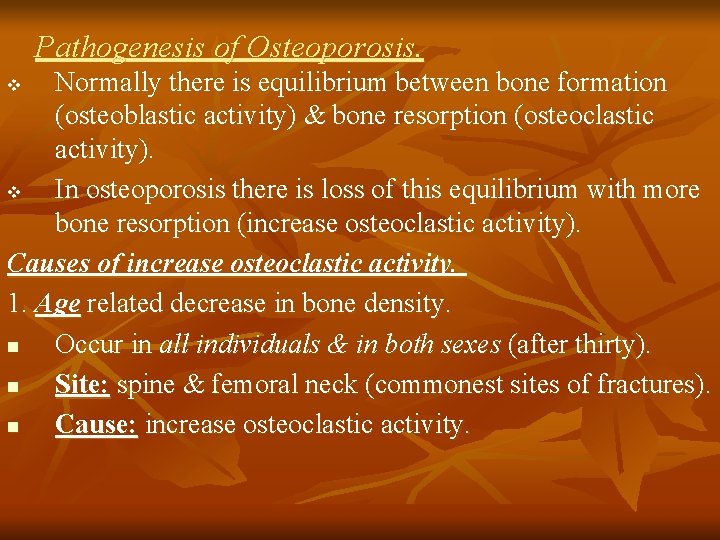 Pathogenesis of Osteoporosis.

❖ Normally there is equilibrium between bone formation (osteoblastic activity) & bone resorption (osteoclastic activity).

❖ In osteoporosis there is loss of this equilibrium with more bone resorption (increase osteoclastic activity).

Causes of increase osteoclastic activity.

1. Age related decrease in bone density.

■ Occur in all individuals & in both sexes (after thirty).

■ Site: spine & femoral neck (commonest sites of fractures).

■ Cause: increase osteoclastic activity.